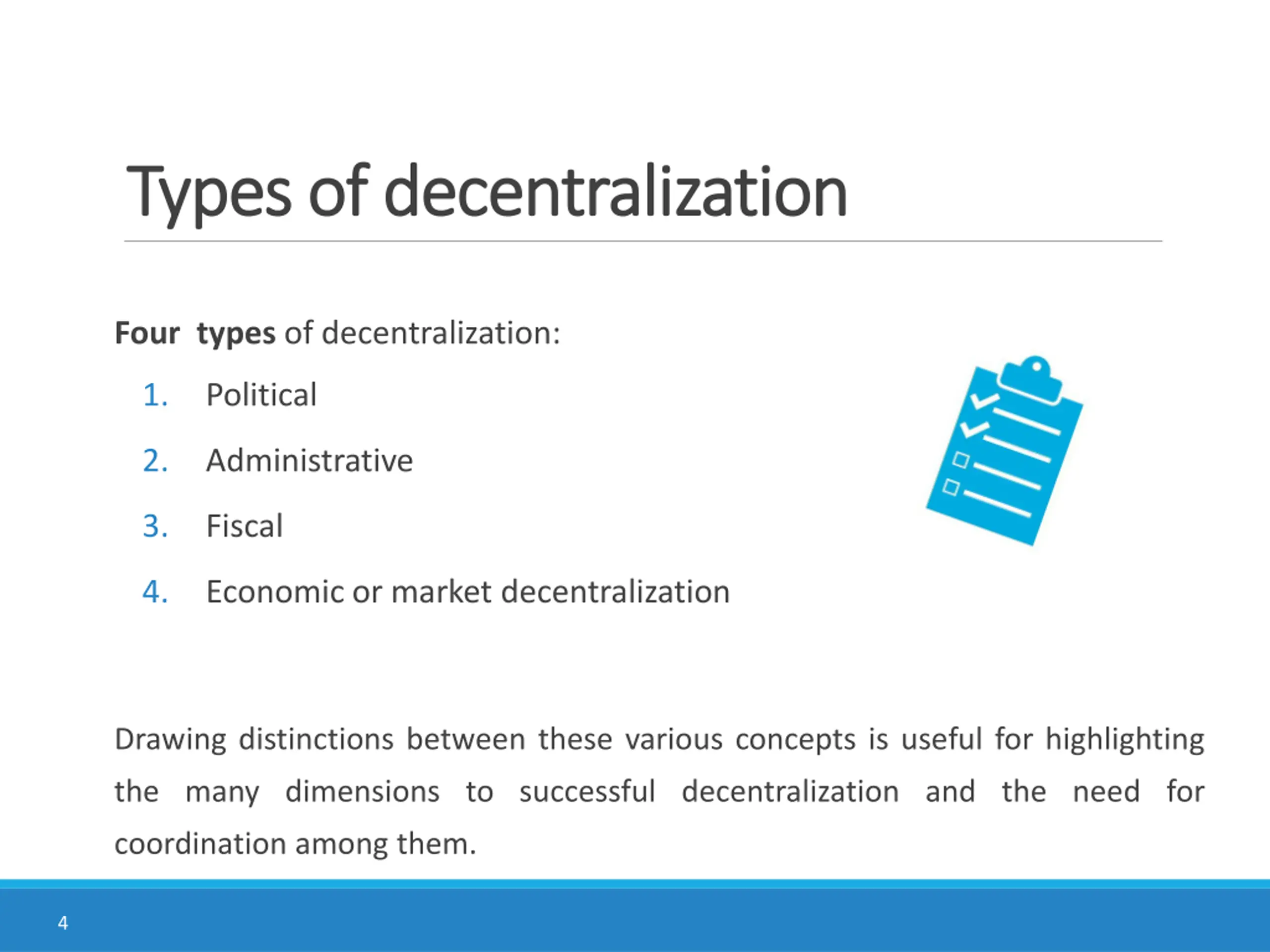 Types of decentralization

Four types of decentralization:

1. Political
2. Administrative
3. Fiscal
4. Economic or market decentralization

Drawing distinctions between these various concepts is useful for highlighting the many dimensions to successful decentralization and the need for coordination among them.

4